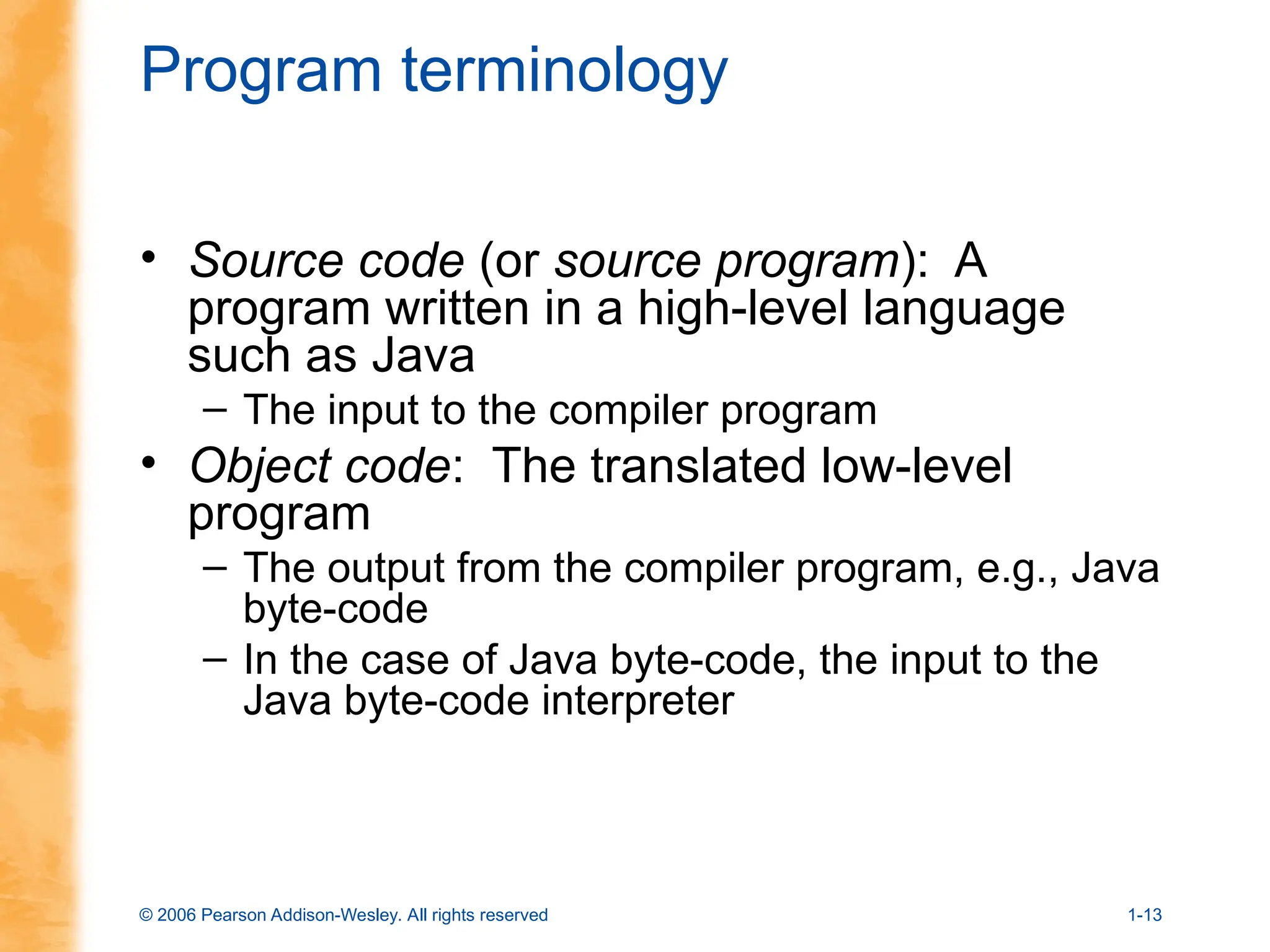 Program terminology

• Source code (or source program): A program written in a high-level language such as Java
  – The input to the compiler program
• Object code: The translated low-level program
  – The output from the compiler program, e.g., Java byte-code
  – In the case of Java byte-code, the input to the Java byte-code interpreter

© 2006 Pearson Addison-Wesley. All rights reserved

1-13